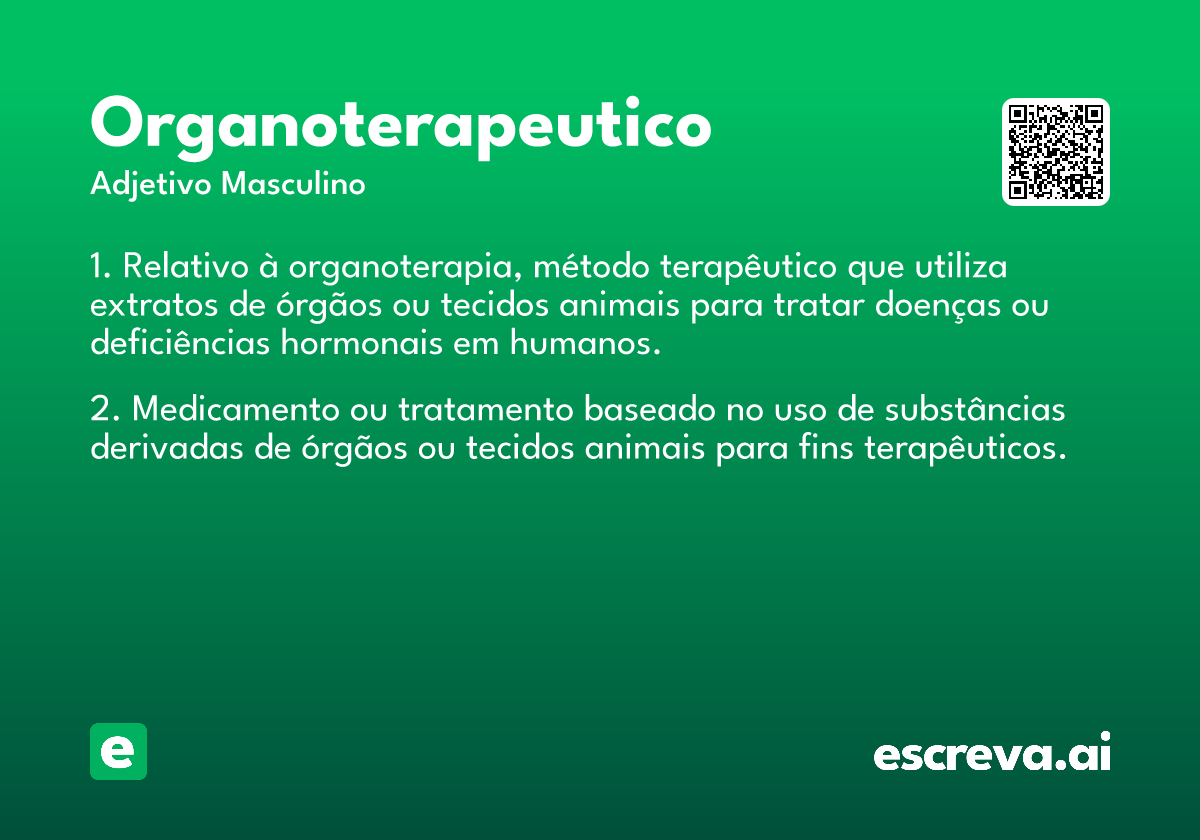 Organoterapeutico
Adjetivo Masculino

1. Relativo à organoterapia, método terapêutico que utiliza extratos de órgãos ou tecidos animais para tratar doenças ou deficiências hormonais em humanos.

2. Medicamento ou tratamento baseado no uso de substâncias derivadas de órgãos ou tecidos animais para fins terapêuticos.

e

escreva.ai